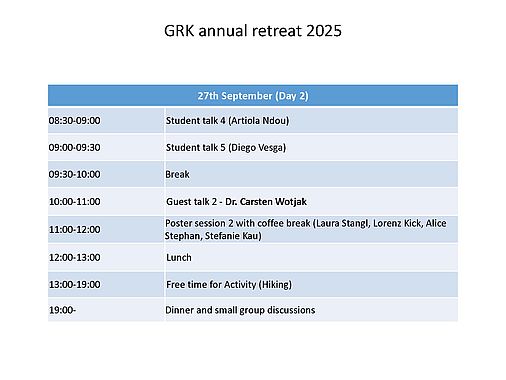 GRK annual retreat 2025

| 27th September (Day 2) | |
|---|---|
| 08:30-09:00 | Student talk 4 (Artiola Ndou) |
| 09:00-09:30 | Student talk 5 (Diego Vesga) |
| 09:30-10:00 | Break |
| 10:00-11:00 | Guest talk 2 - Dr. Carsten Wotjak |
| 11:00-12:00 | Poster session 2 with coffee break (Laura Stangl, Lorenz Kick, Alice Stephan, Stefanie Kau) |
| 12:00-13:00 | Lunch |
| 13:00-19:00 | Free time for Activity (Hiking) |
| 19:00- | Dinner and small group discussions |